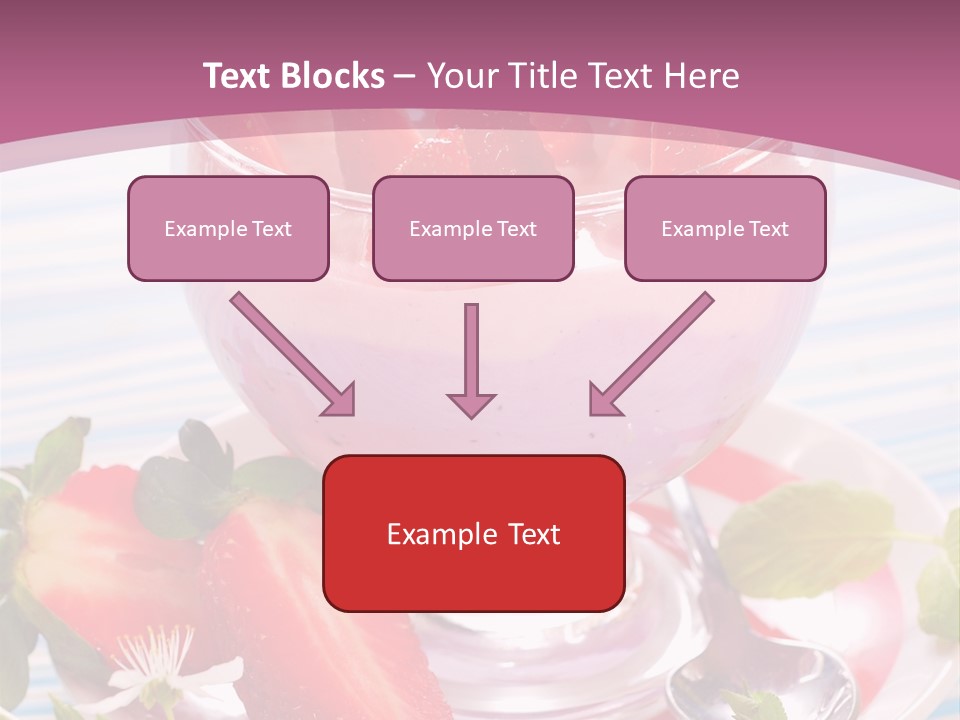 Text Blocks – Your Title Text Here

Example Text

Example Text

Example Text

Example Text